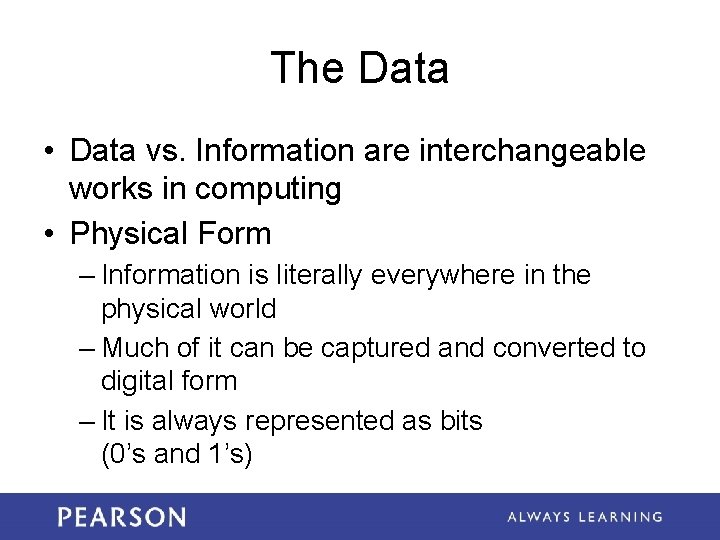 The Data

• Data vs. Information are interchangeable works in computing
• Physical Form
– Information is literally everywhere in the physical world
– Much of it can be captured and converted to digital form
– It is always represented as bits (0’s and 1’s)

PEARSON
ALWAYS LEARNING